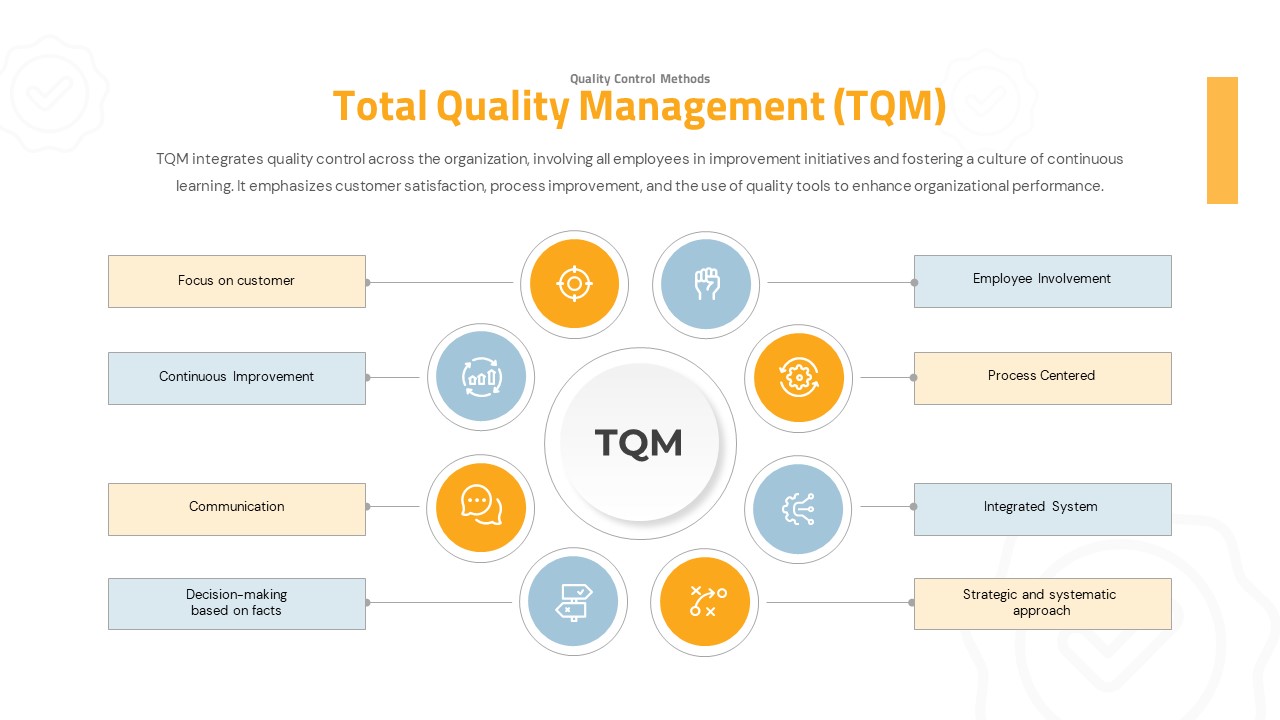 Quality Control Methods

Total Quality Management (TQM)

TQM integrates quality control across the organization, involving all employees in improvement initiatives and fostering a culture of continuous learning. It emphasizes customer satisfaction, process improvement, and the use of quality tools to enhance organizational performance.

Focus on customer

Continuous Improvement

Communication

Decision-making based on facts

TQM

Employee Involvement

Process Centered

Integrated System

Strategic and systematic approach